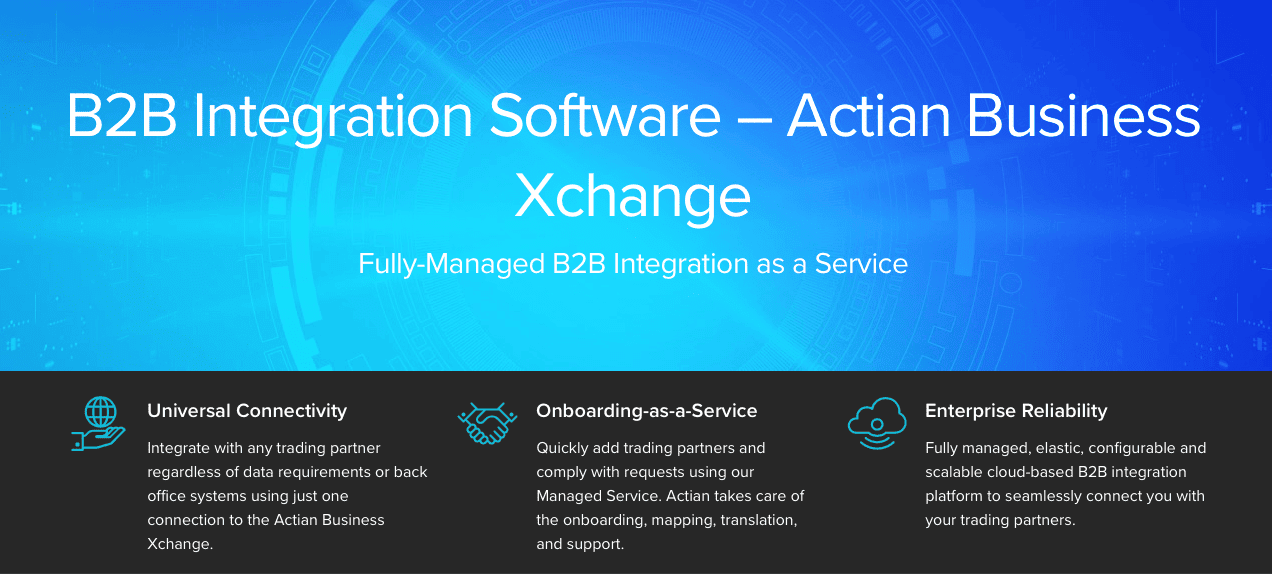 B2B Integration Software – Actian Business Xchange

Fully-Managed B2B Integration as a Service

Universal Connectivity

Integrate with any trading partner regardless of data requirements or back office systems using just one connection to the Actian Business Xchange.

Onboarding-as-a-Service

Quickly add trading partners and comply with requests using our Managed Service. Actian takes care of the onboarding, mapping, translation, and support.

Enterprise Reliability

Fully managed, elastic, configurable and scalable cloud-based B2B integration platform to seamlessly connect you with your trading partners.